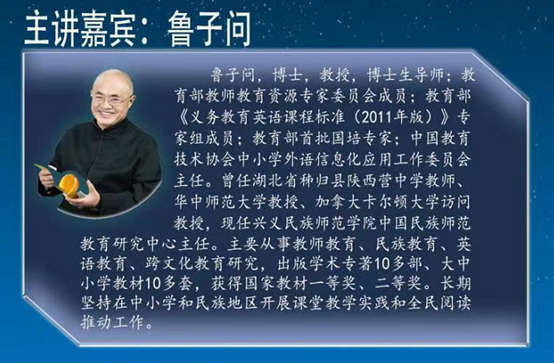 主讲嘉宾：鲁子问

鲁子问，博士，教授，博士生导师；教育部教师教育资源专家委员会成员；教育部《义务教育英语课程标准（2011年版）》专家组成员；教育部首批国培专家；中国教育技术协会中小学外语信息化应用工作委员会主任。曾任湖北省秭归县陕西营中学教师、华中师范大学教授、加拿大卡尔顿大学访问教授，现任兴义民族师范学院中国民族师范教育研究中心主任。主要从事教师教育、民族教育、英语教育、跨文化教育研究，出版学术专著10多部、大中小学教材10多套，获得国家教材一等奖、二等奖。长期坚持在中小学和民族地区开展课堂教学实践和全民阅读推动工作。